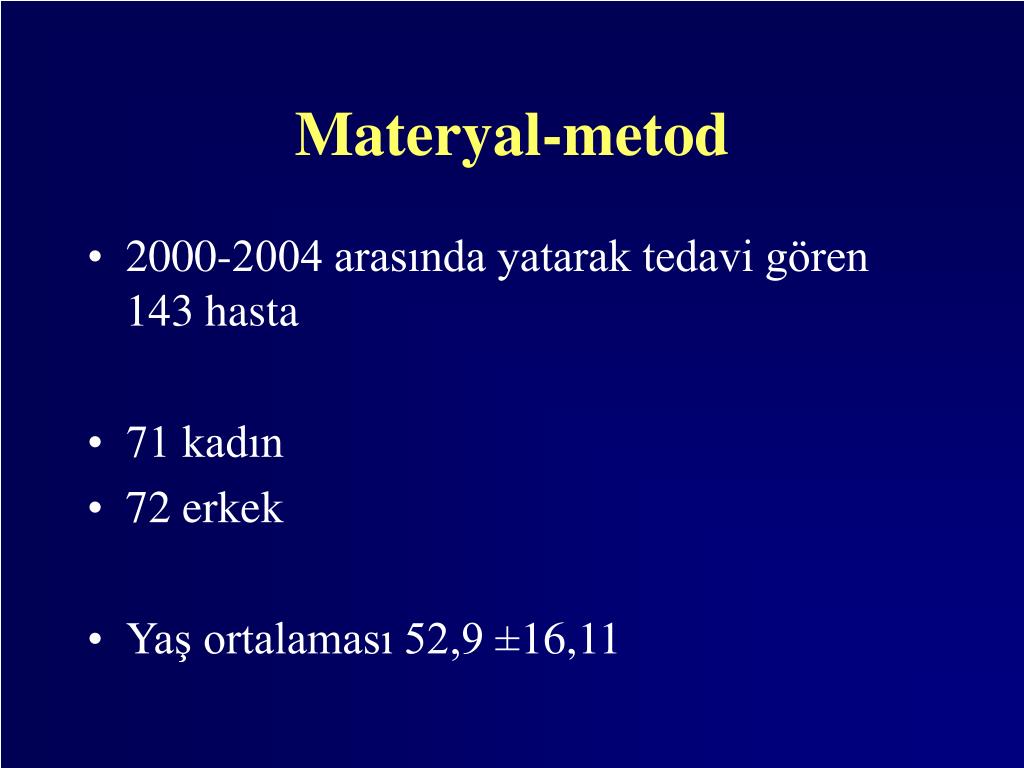 Materyal-metod

• 2000-2004 arasında yatarak tedavi gören 143 hasta

• 71 kadın
• 72 erkek

• Yaş ortalaması 52,9 ±16,11